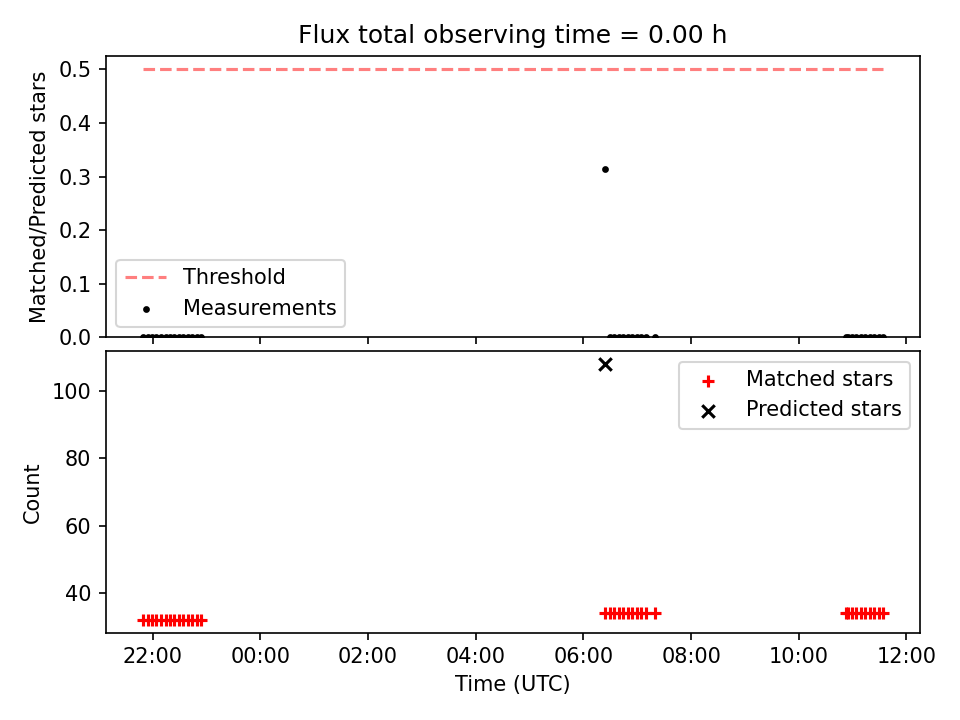 Flux total observing time = 0.00 h

Matched/Predicted stars

0.5
0.4
0.3
0.2
0.1
0.0

Threshold
Measurements

Count

100
80
60
40

Matched stars
Predicted stars

22:00
00:00
02:00
04:00
06:00
08:00
10:00
12:00

Time (UTC)